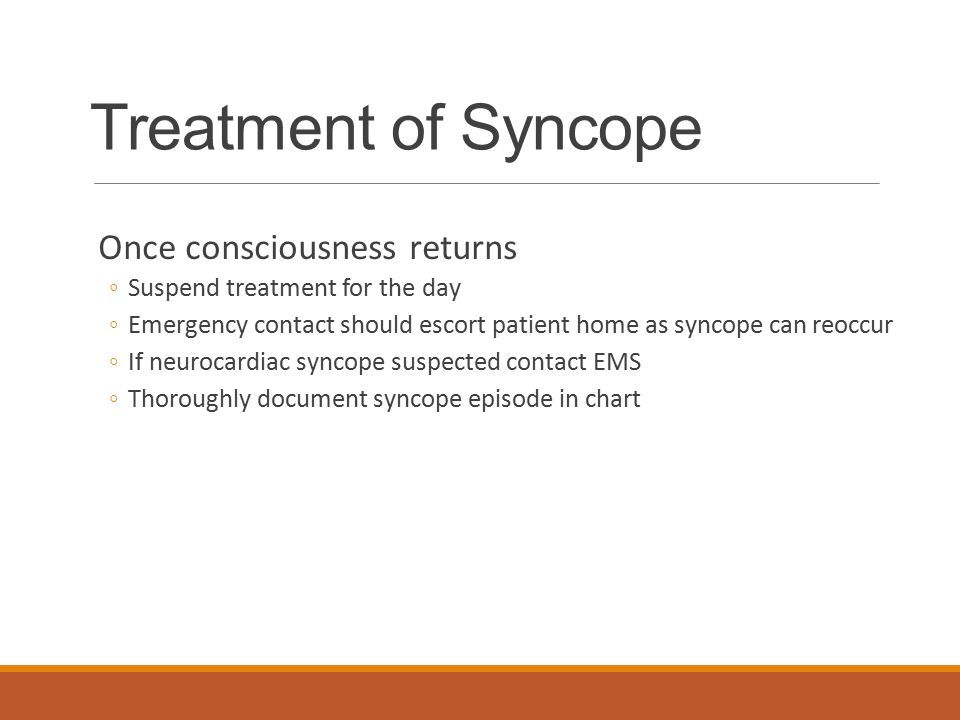 Treatment of Syncope

Once consciousness returns

◦ Suspend treatment for the day
◦ Emergency contact should escort patient home as syncope can reoccur
◦ If neurocardiac syncope suspected contact EMS
◦ Thoroughly document syncope episode in chart